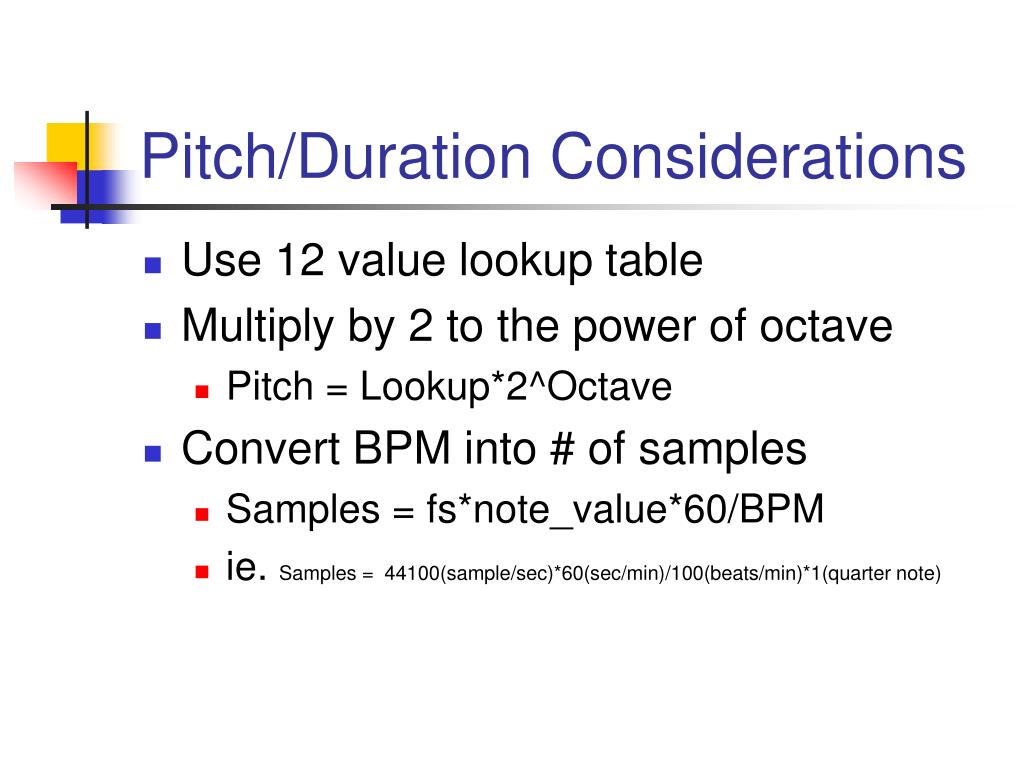 Pitch/Duration Considerations

Use 12 value lookup table

Multiply by 2 to the power of octave

Pitch = Lookup*2^Octave

Convert BPM into # of samples

Samples = fs*note_value*60/BPM

ie. Samples = 44100(sample/sec)*60(sec/min)/100(beats/min)*1(quarter note)